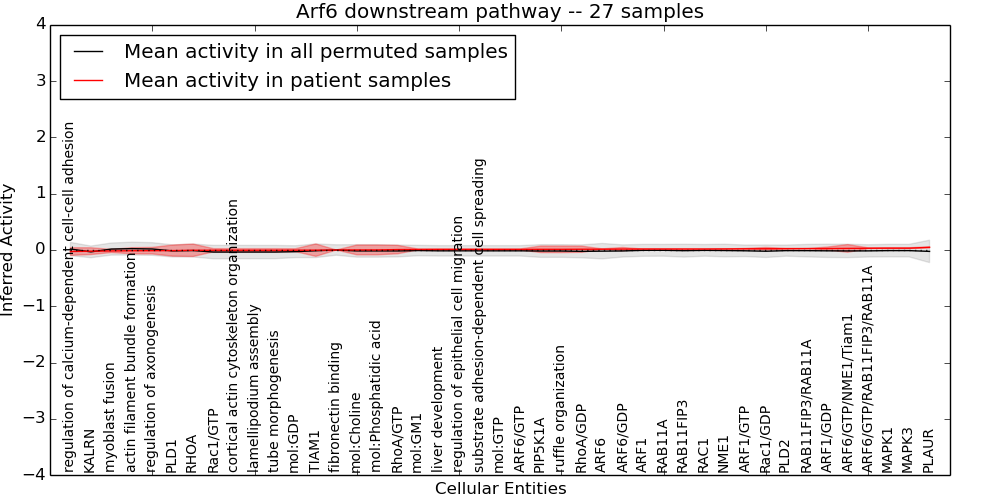 Arf6 downstream pathway -- 27 samples

Mean activity in all permuted samples
Mean activity in patient samples

Inferred Activity

4
3
2
1
0
−1
−2
−3
−4

regulation of calcium-dependent cell-cell adhesion
KALRN
myoblast fusion
actin filament bundle formation
regulation of axonogenesis
PLD1
RHOA
Rac1/GTP
cortical actin cytoskeleton organization
lamellipodium assembly
tube morphogenesis
mol:GDP
TIAM1
fibronectin binding
mol:Choline
mol:Phosphatidic acid
RhoA/GTP
mol:GM1
liver development
regulation of epithelial cell migration
substrate adhesion-dependent cell spreading
mol:GTP
ARF6/GTP
PIP5K1A
ruffle organization
RhoA/GDP
ARF6
ARF6/GDP
ARF1
RAB11A
RAB11FIP3
RAC1
NME1
ARF1/GTP
Rac1/GDP
PLD2
RAB11FIP3/RAB11A
ARF1/GDP
ARF6/GTP/NME1/Tiam1
ARF6/GTP/RAB11FIP3/RAB11A
MAPK1
MAPK3
PLAUR

Cellular Entities